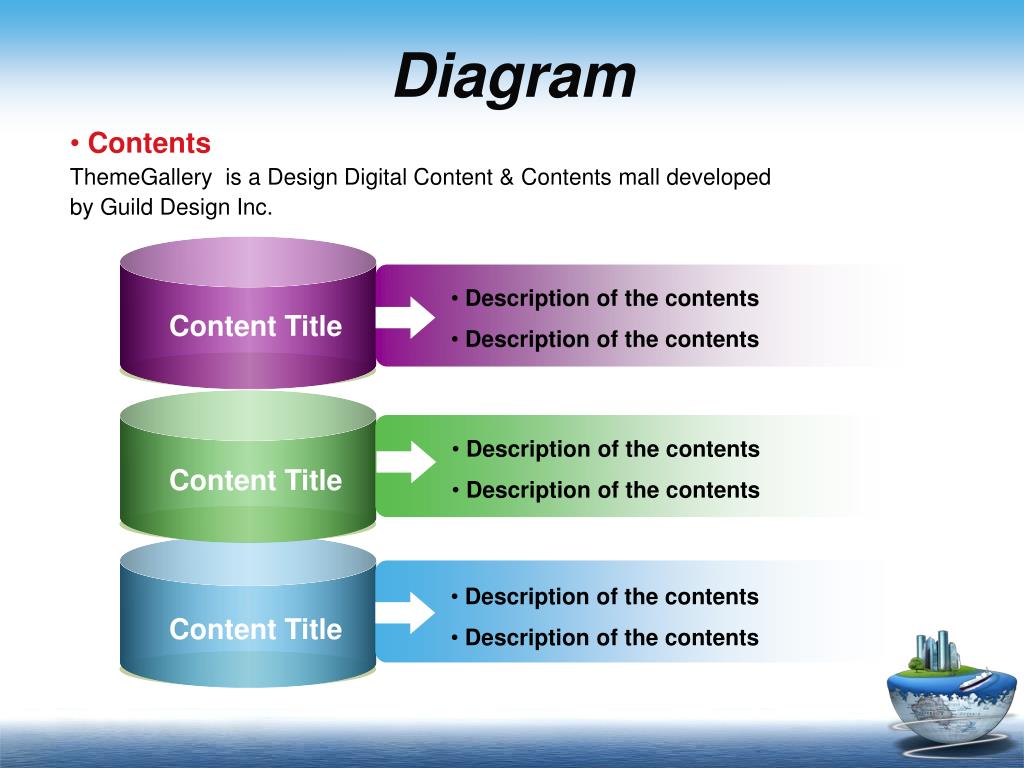 Diagram

• Contents
ThemeGallery is a Design Digital Content & Contents mall developed by Guild Design Inc.

Content Title

• Description of the contents
• Description of the contents

Content Title

• Description of the contents
• Description of the contents

Content Title

• Description of the contents
• Description of the contents